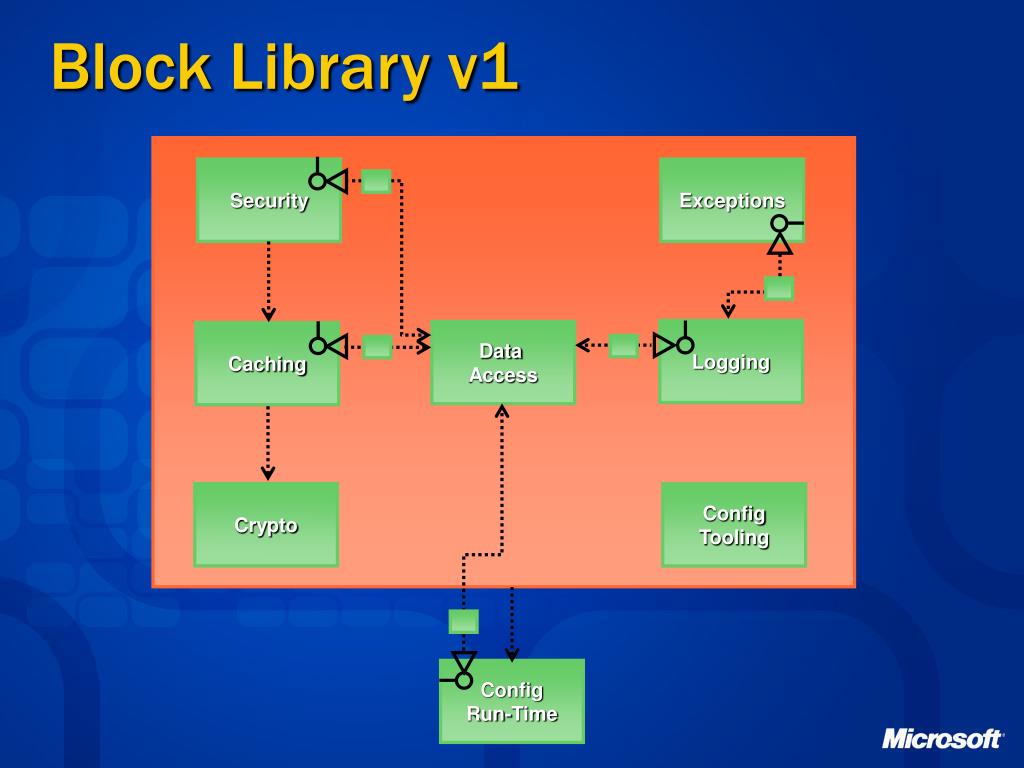 Block Library v1

Security

Exceptions

Caching

Data Access

Logging

Crypto

Config Tooling

Config Run-Time

Microsoft®